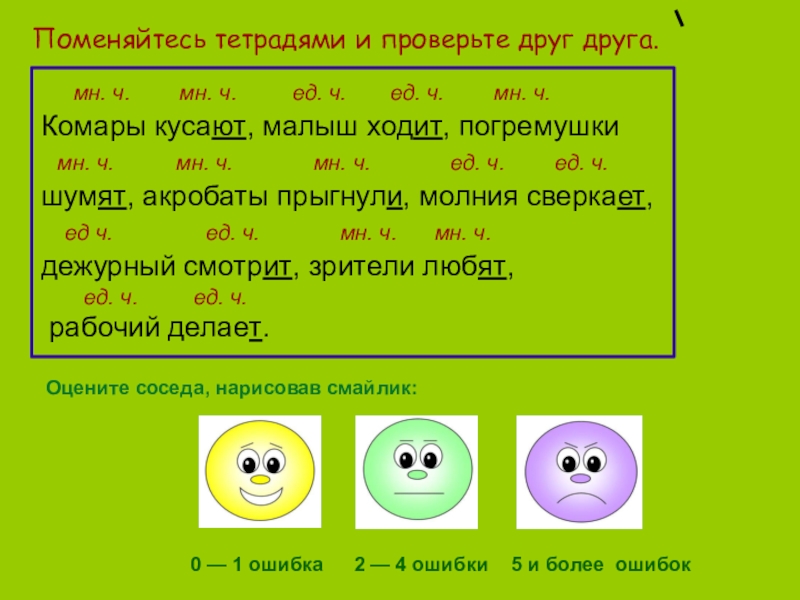 Поменяйтесь тетрадями и проверьте друг друга.

мн. ч. мн. ч. ед. ч. ед. ч. мн. ч.
Комары кусают, малыш ходит, погремушки
мн. ч. мн. ч. мн. ч. ед. ч. ед. ч.
шумят, акробаты прыгнули, молния сверкает,
ед ч. ед. ч. мн. ч. мн. ч.
дежурный смотрит, зрители любят,
ед. ч. ед. ч.
рабочий делает.

Оцените соседа, нарисовав смайлик:

0 — 1 ошибка 2 — 4 ошибки 5 и более ошибок